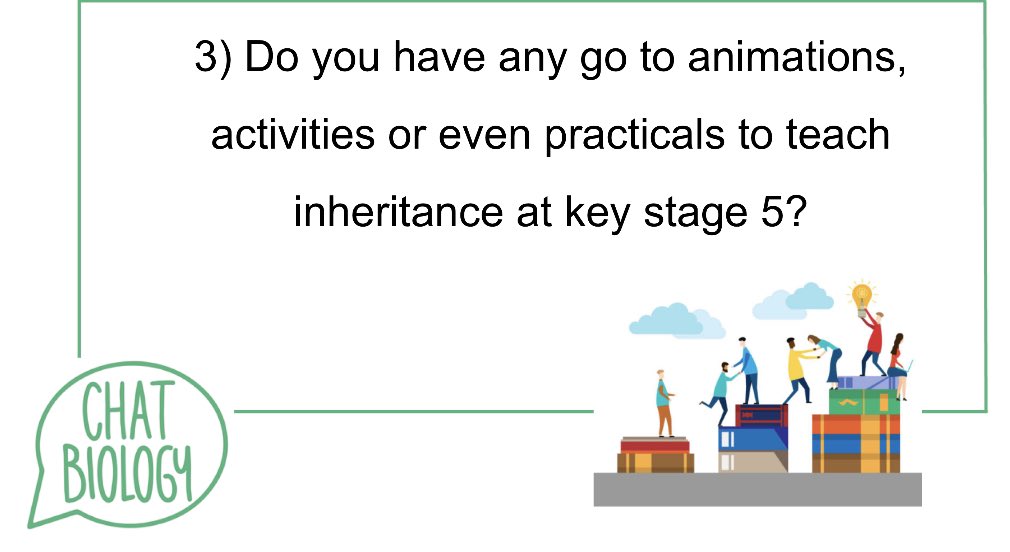 3) Do you have any go to animations, activities or even practicals to teach inheritance at key stage 5?

CHAT BIOLOGY